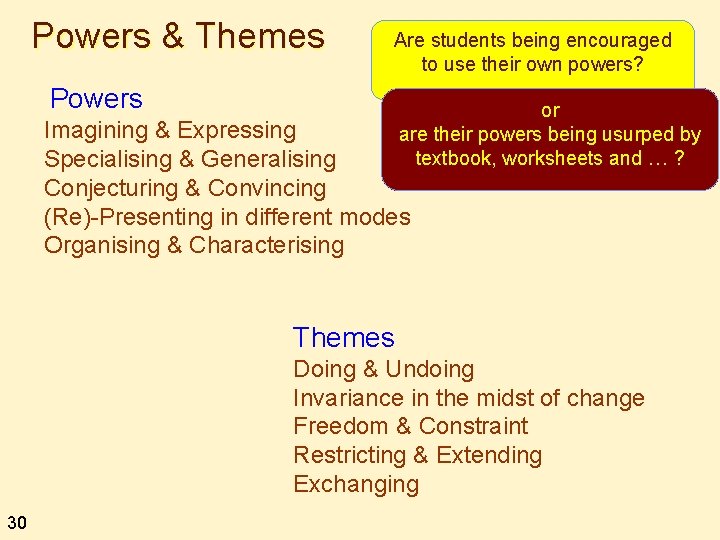 Powers & Themes

Are students being encouraged to use their own powers?

or
are their powers being usurped by textbook, worksheets and … ?

Powers
Imagining & Expressing
Specialising & Generalising
Conjecturing & Convincing
(Re)-Presenting in different modes
Organising & Characterising

Themes
Doing & Undoing
Invariance in the midst of change
Freedom & Constraint
Restricting & Extending
Exchanging

30